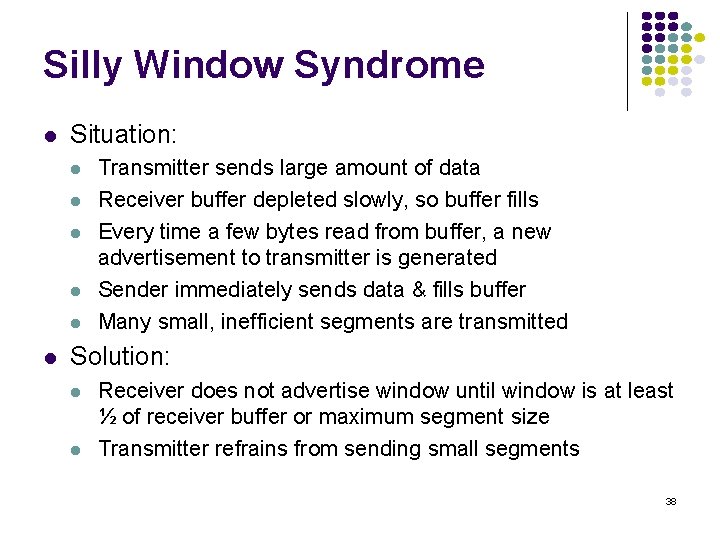 Silly Window Syndrome

- Situation:
  - Transmitter sends large amount of data
  - Receiver buffer depleted slowly, so buffer fills
  - Every time a few bytes read from buffer, a new advertisement to transmitter is generated
  - Sender immediately sends data & fills buffer
  - Many small, inefficient segments are transmitted
- Solution:
  - Receiver does not advertise window until window is at least ½ of receiver buffer or maximum segment size
  - Transmitter refrains from sending small segments

38